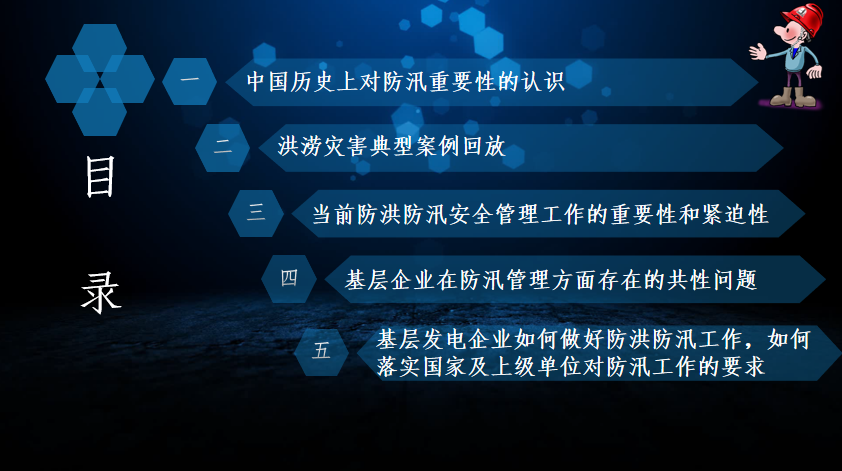 目

录

一 中国历史上对防汛重要性的认识

二 洪涝灾害典型案例回放

三 当前防洪防汛安全管理工作的重要性和紧迫性

四 基层企业在防汛管理方面存在的共性问题

五 基层发电企业如何做好防洪防汛工作，如何落实国家及上级单位对防汛工作的要求